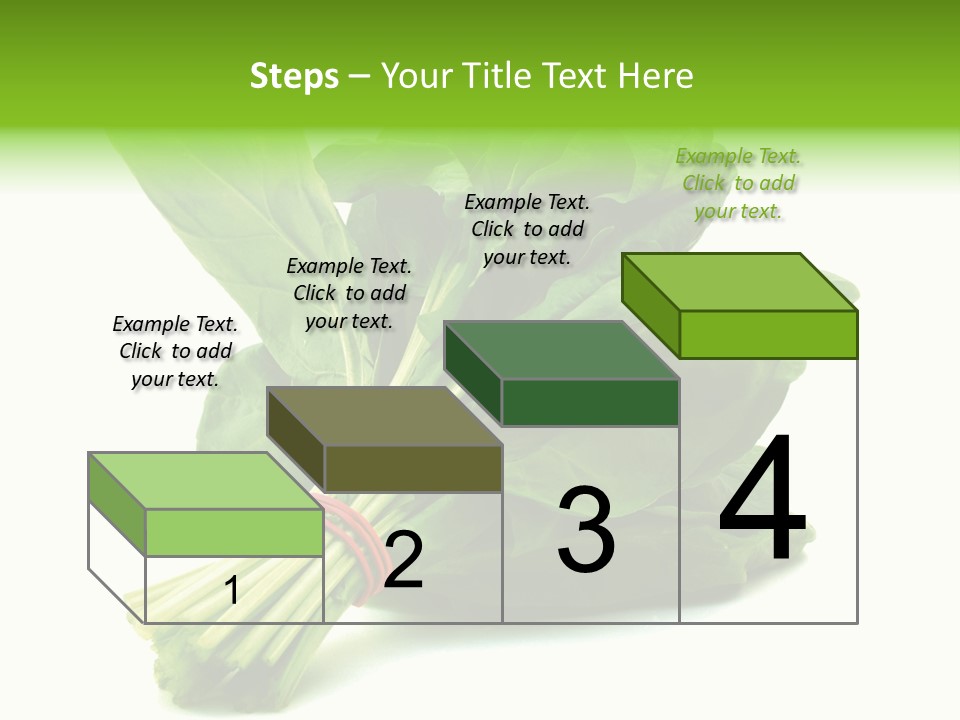 Steps – Your Title Text Here

Example Text. Click to add your text.

Example Text. Click to add your text.

Example Text. Click to add your text.

Example Text. Click to add your text.

1

2

3

4